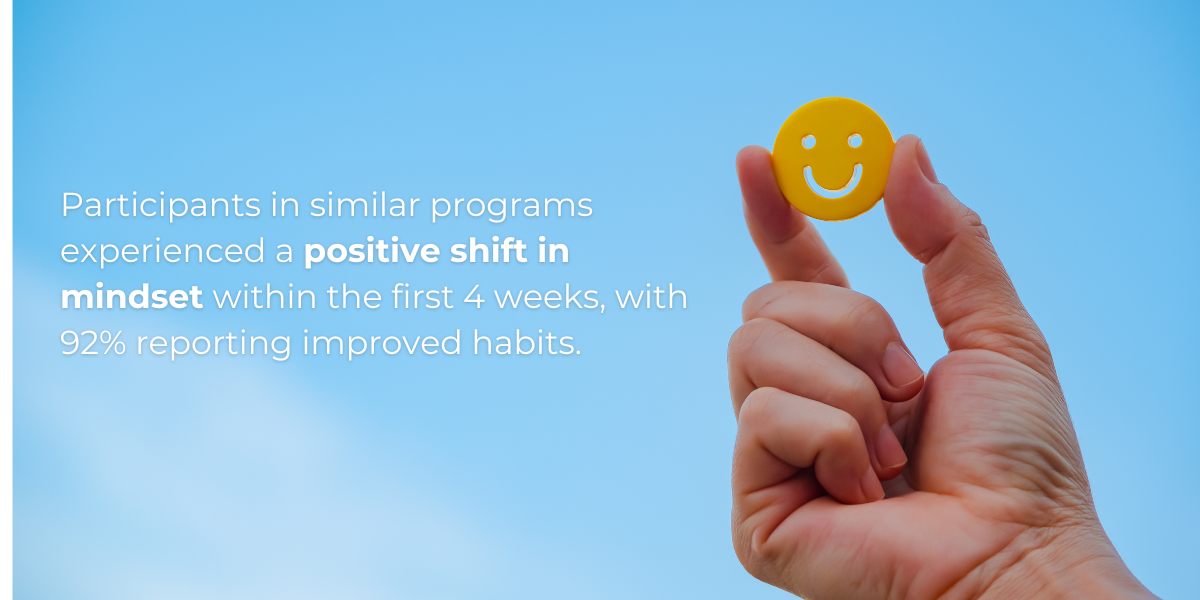 Participants in similar programs experienced a positive shift in mindset within the first 4 weeks, with 92% reporting improved habits.